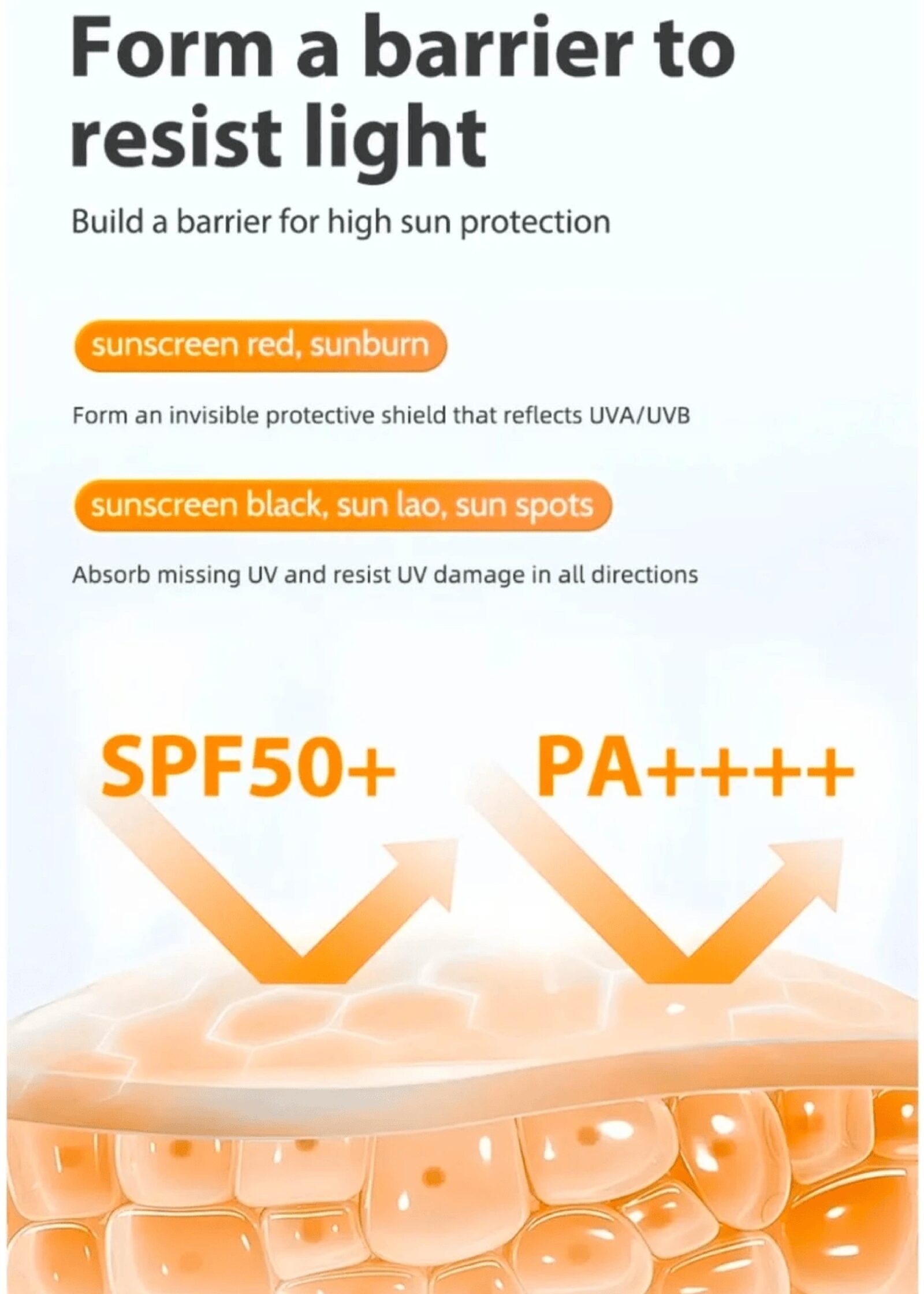 Form a barrier to resist light

Build a barrier for high sun protection

sunscreen red, sunburn

Form an invisible protective shield that reflects UVA/UVB

sunscreen black, sun lao, sun spots

Absorb missing UV and resist UV damage in all directions

SPF50+

PA++++